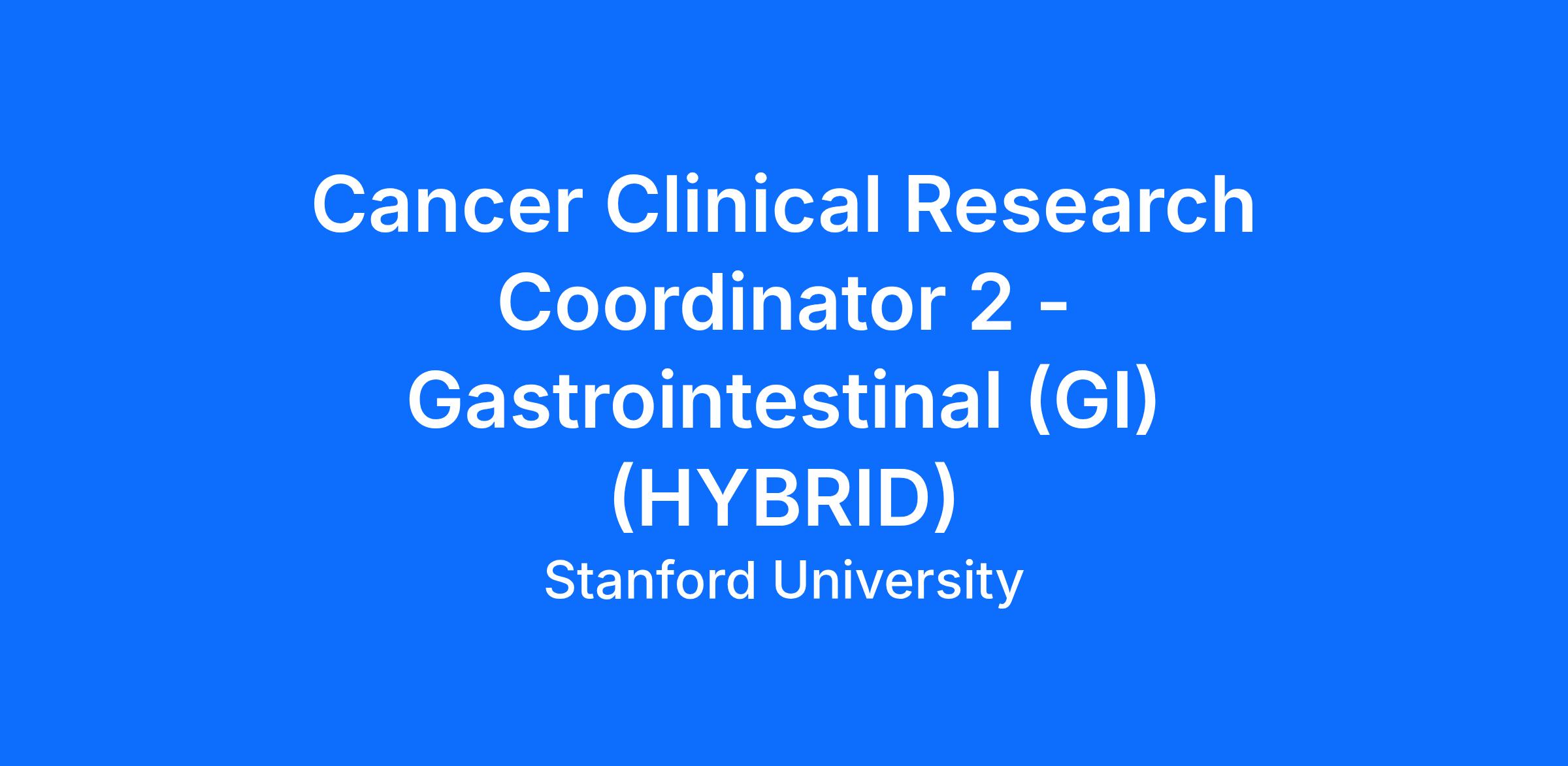 Cancer Clinical Research Coordinator 2 - Gastrointestinal (GI) (HYBRID)

Stanford University